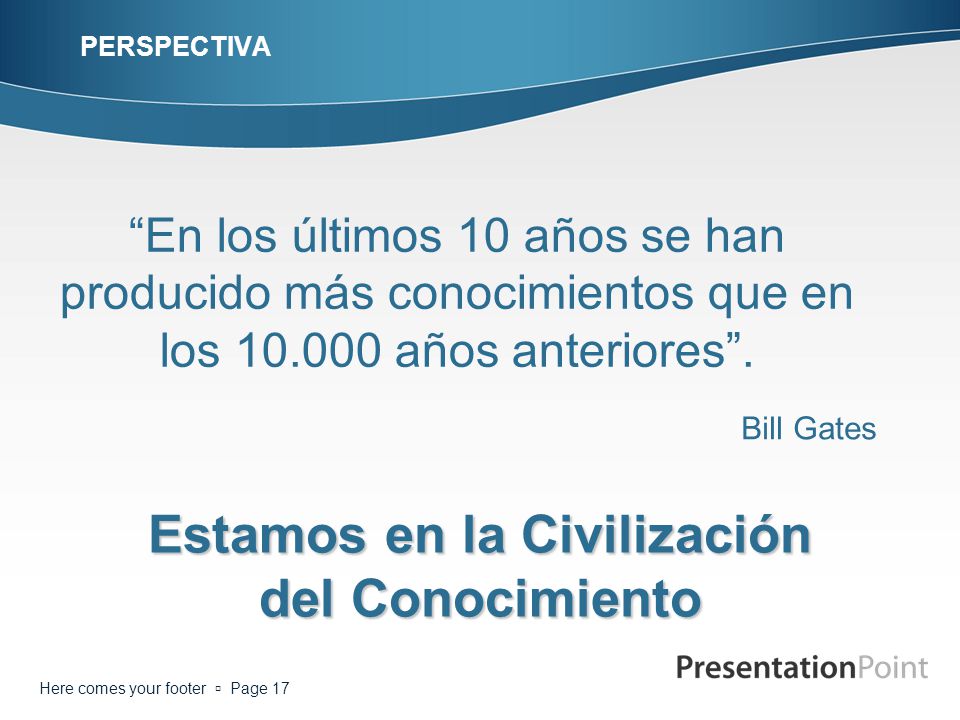 PERSPECTIVA

“En los últimos 10 años se han producido más conocimientos que en los 10.000 años anteriores”.

Bill Gates

Estamos en la Civilización del Conocimiento

PresentationPoint

Here comes your footer ▫ Page 17